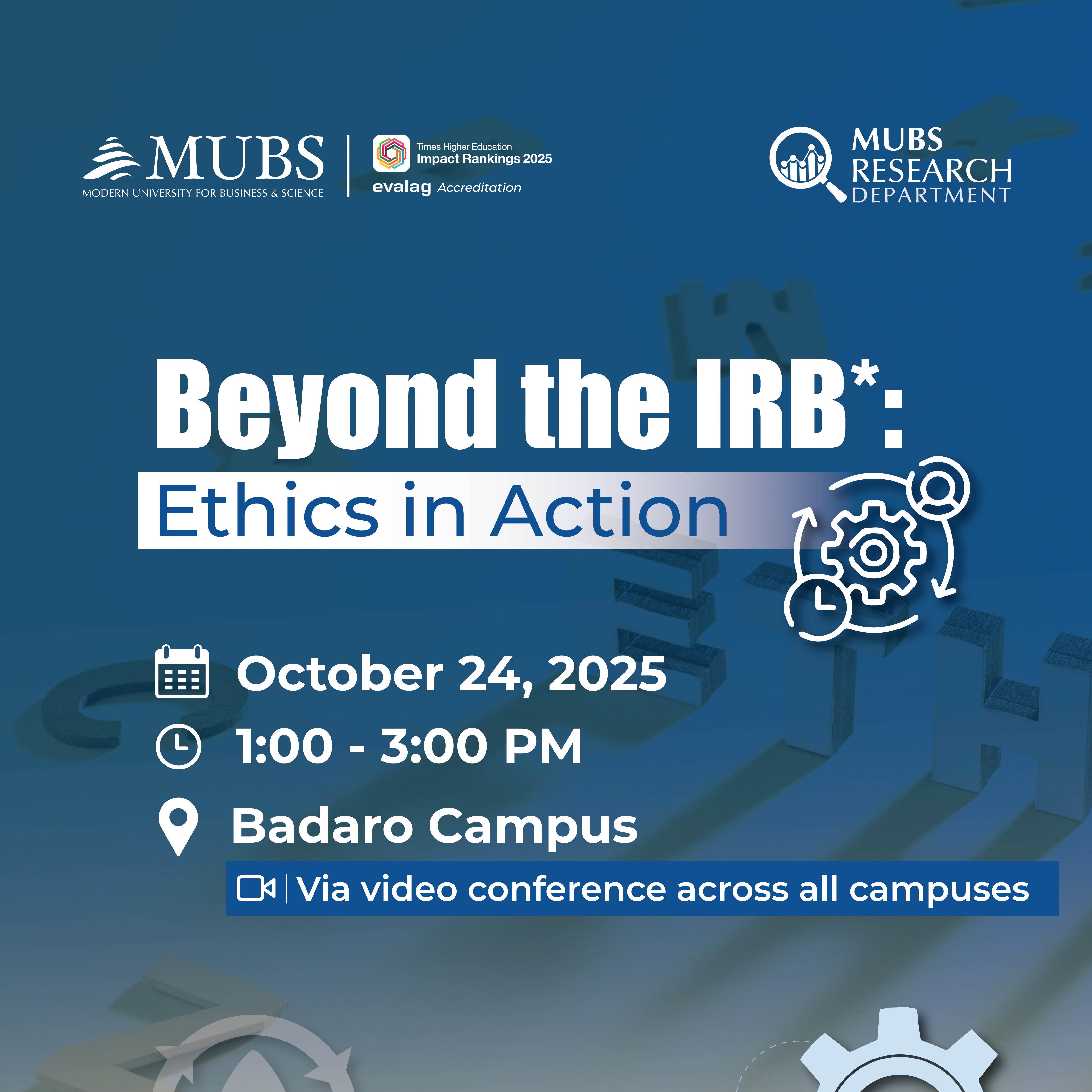 MUBS
MODERN UNIVERSITY FOR BUSINESS & SCIENCE

Times Higher Education
Impact Rankings 2025
evalag Accreditation

MUBS RESEARCH DEPARTMENT

Beyond the IRB*:
Ethics in Action

October 24, 2025
1:00 - 3:00 PM
Badaro Campus
Via video conference across all campuses